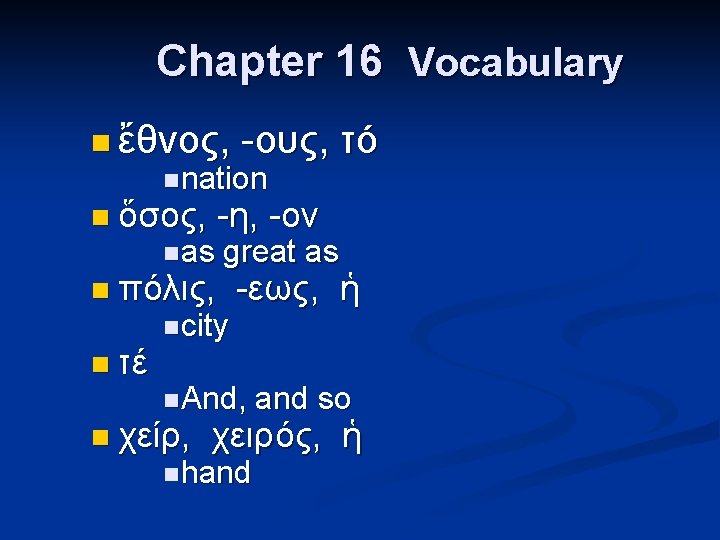 Chapter 16 Vocabulary

ἔθνος, -ους, τό

nation

ὅσος, -η, -ον

as great as

πόλις, -εως, ἡ

city

τέ

And, and so

χείρ, χειρός, ἡ

hand